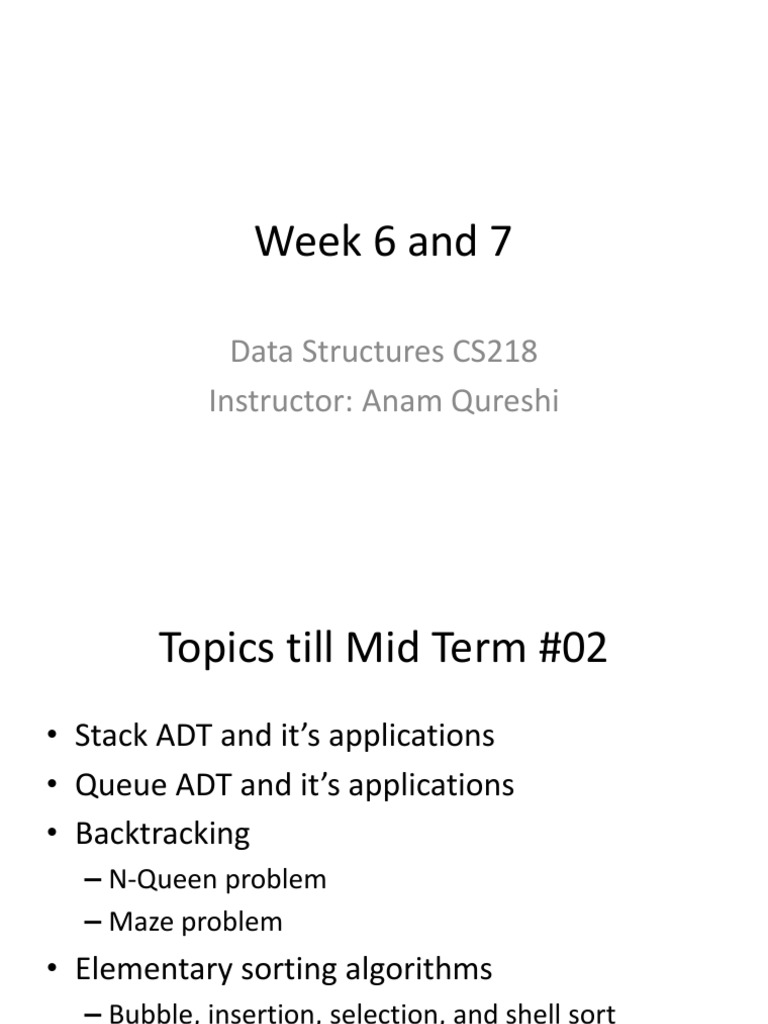 Week 6 and 7

Data Structures CS218
Instructor: Anam Qureshi

Topics till Mid Term #02

• Stack ADT and it's applications
• Queue ADT and it's applications
• Backtracking
– N-Queen problem
– Maze problem
• Elementary sorting algorithms
– Bubble, insertion, selection, and shell sort